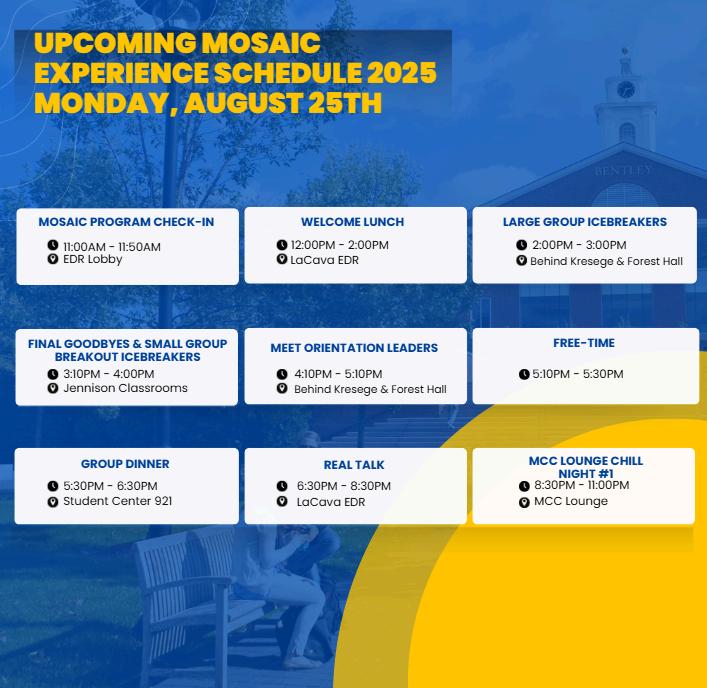 UPCOMING MOSAIC EXPERIENCE SCHEDULE 2025
MONDAY, AUGUST 25TH

BENTLEY

MOSAIC PROGRAM CHECK-IN
11:00AM - 11:50AM
EDR Lobby

WELCOME LUNCH
12:00PM - 2:00PM
LaCava EDR

LARGE GROUP ICEBREAKERS
2:00PM - 3:00PM
Behind Kresege & Forest Hall

FINAL GOODBYES & SMALL GROUP BREAKOUT ICEBREAKERS
3:10PM - 4:00PM
Jennison Classrooms

MEET ORIENTATION LEADERS
4:10PM - 5:10PM
Behind Kresege & Forest Hall

FREE-TIME
5:10PM - 5:30PM

GROUP DINNER
5:30PM - 6:30PM
Student Center 921

REAL TALK
6:30PM - 8:30PM
LaCava EDR

MCC LOUNGE CHILL NIGHT #1
8:30PM - 11:00PM
MCC Lounge